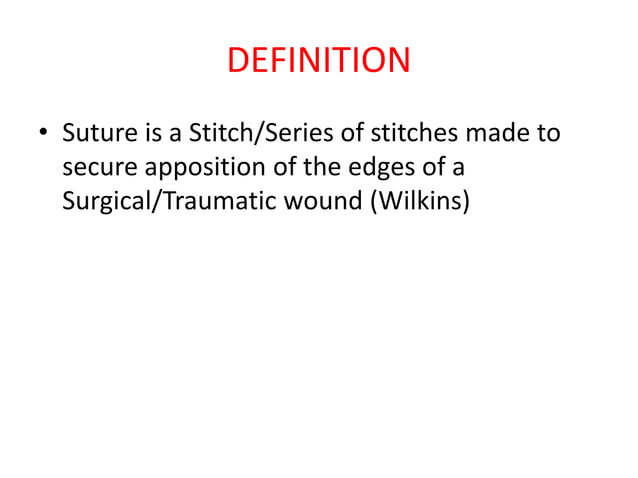 DEFINITION

• Suture is a Stitch/Series of stitches made to secure apposition of the edges of a Surgical/Traumatic wound (Wilkins)